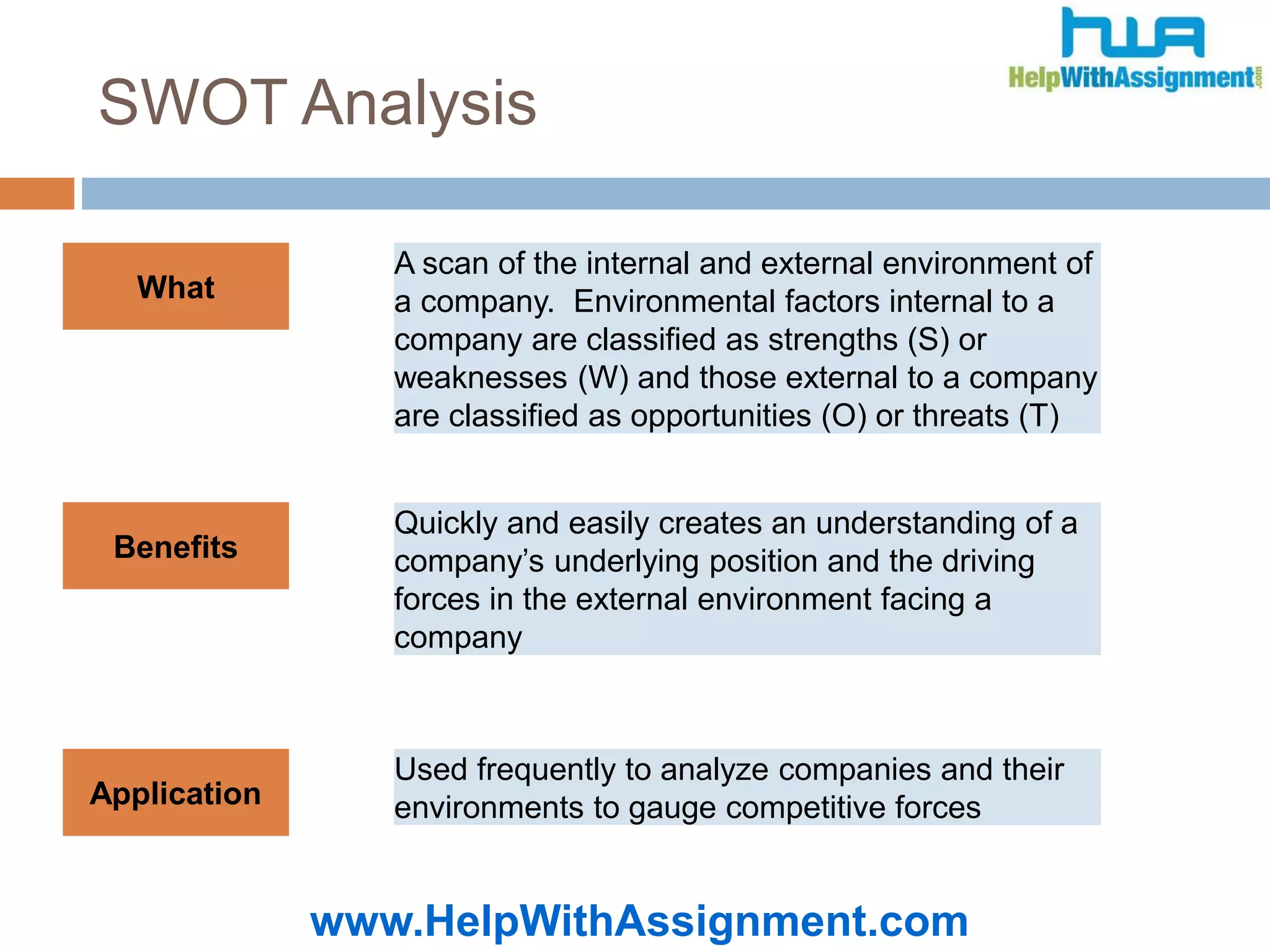 hwa
HelpWithAssignment.com

SWOT Analysis

What

A scan of the internal and external environment of a company. Environmental factors internal to a company are classified as strengths (S) or weaknesses (W) and those external to a company are classified as opportunities (O) or threats (T)

Benefits

Quickly and easily creates an understanding of a company's underlying position and the driving forces in the external environment facing a company

Application

Used frequently to analyze companies and their environments to gauge competitive forces

www.HelpWithAssignment.com